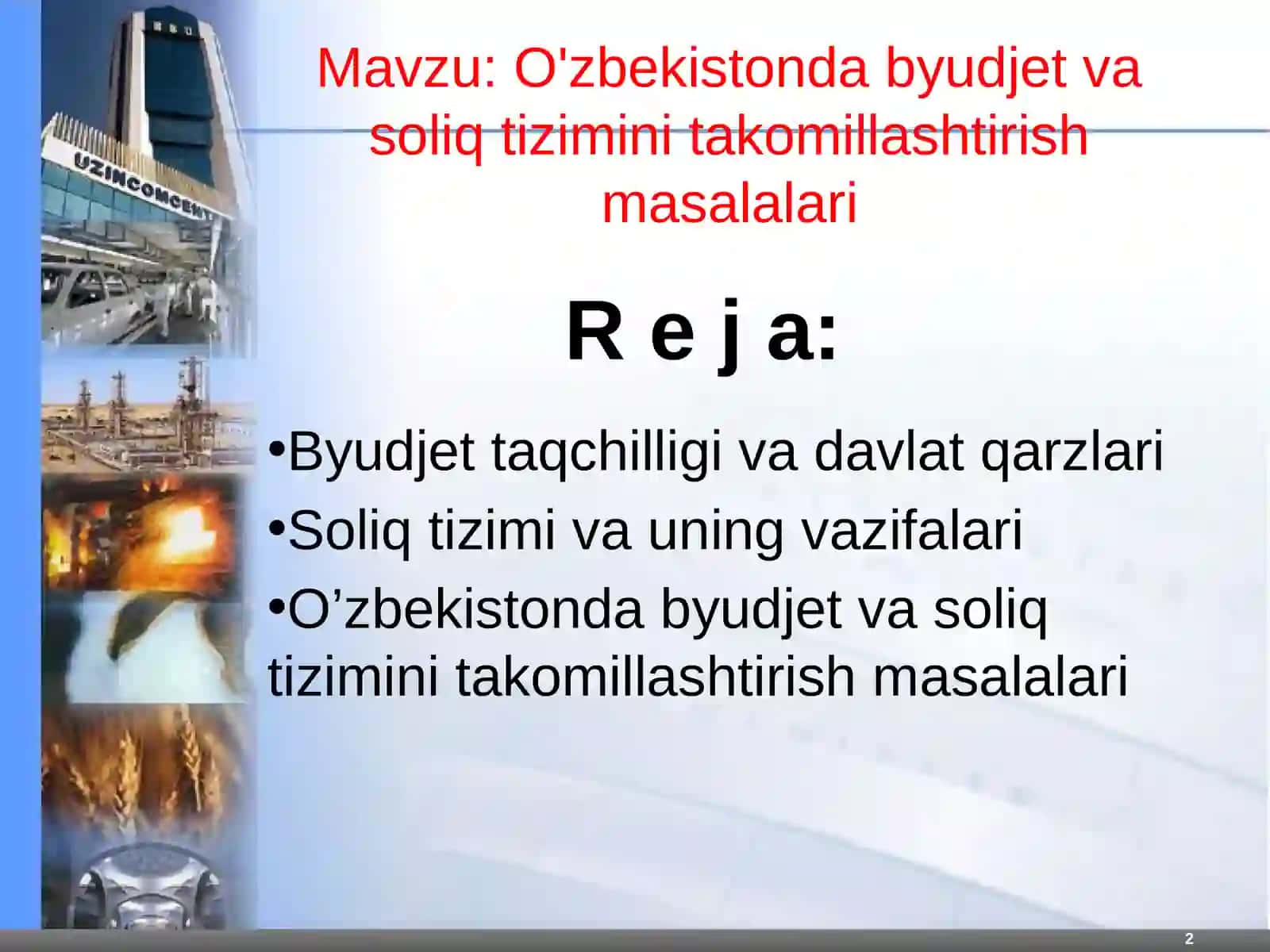 UZINCOMCENTR

Mavzu: O'zbekistonda byudjet va soliq tizimini takomillashtirish masalalari

R e j a:

•Byudjet taqchilligi va davlat qarzlari

•Soliq tizimi va uning vazifalari

•O’zbekistonda byudjet va soliq tizimini takomillashtirish masalalari

2